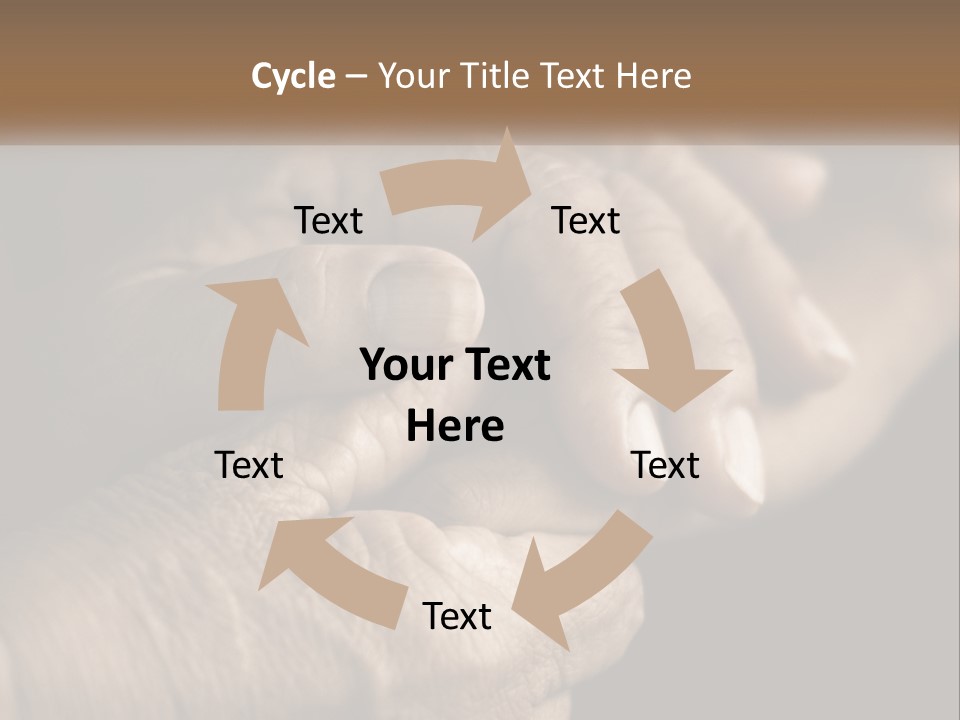 Cycle – Your Title Text Here

Text

Text

Your Text Here

Text

Text

Text